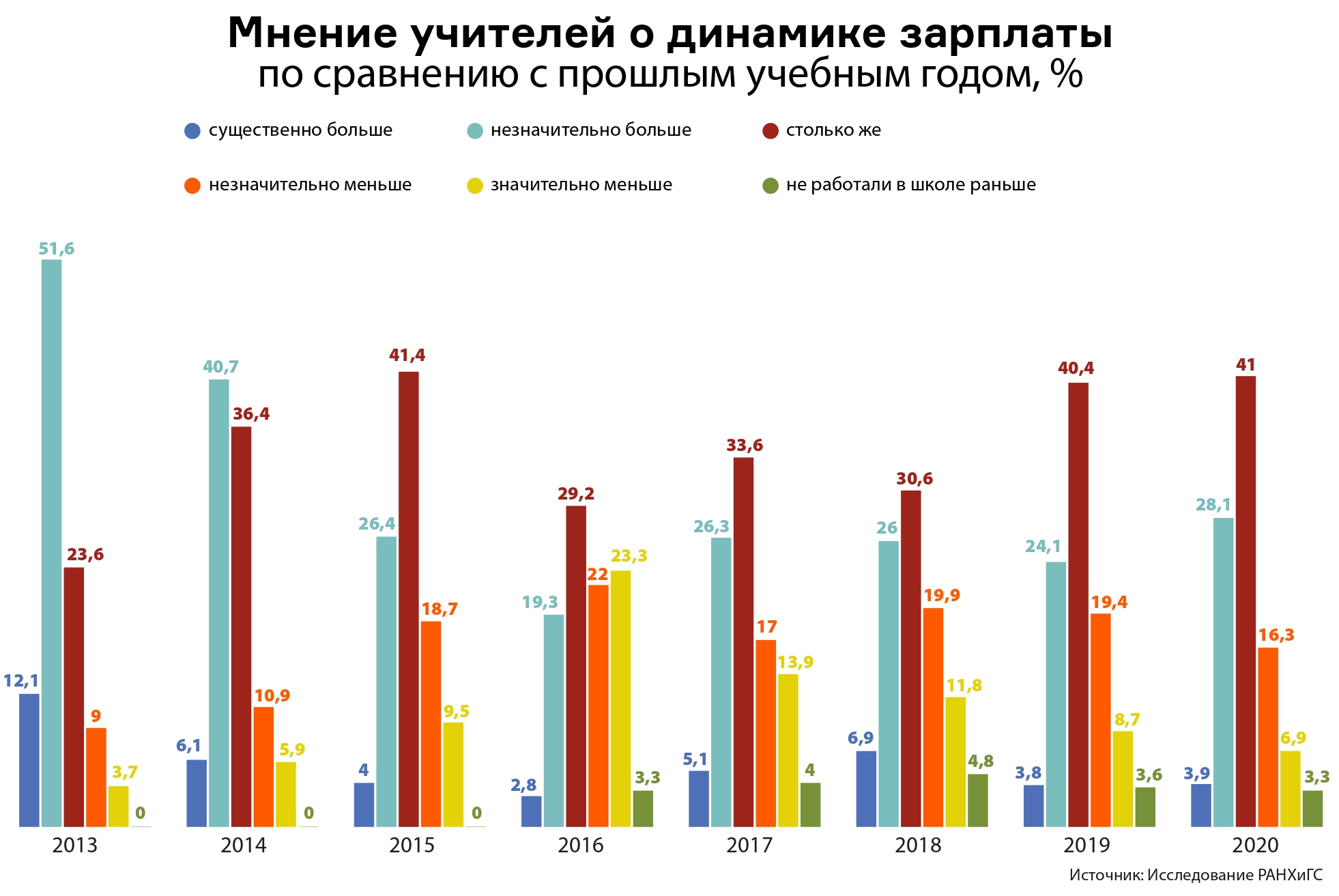 Мнение учителей о динамике зарплаты
по сравнению с прошлым учебным годом, %

существенно больше
незначительно больше
столько же
незначительно меньше
значительно меньше
не работали в школе раньше

12,1 51,6 23,6 9 3,7 0
2013

6,1 40,7 36,4 10,9 5,9 0
2014

4 26,4 41,4 18,7 9,5 0
2015

2,8 19,3 29,2 22 23,3 3,3
2016

5,1 26,3 33,6 17 13,9 4
2017

6,9 26 30,6 19,9 11,8 4,8
2018

3,8 24,1 40,4 19,4 8,7 3,6
2019

3,9 28,1 41 16,3 6,9 3,3
2020

Источник: Исследование РАНХиГС